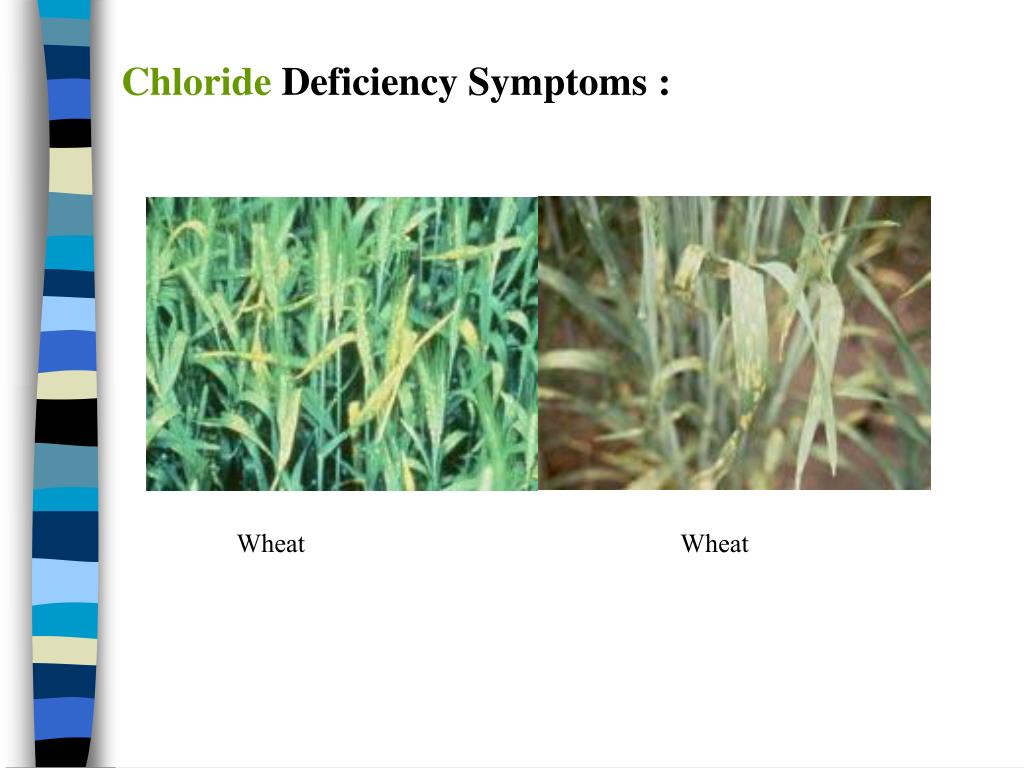 Chloride Deficiency Symptoms :

Wheat

Wheat